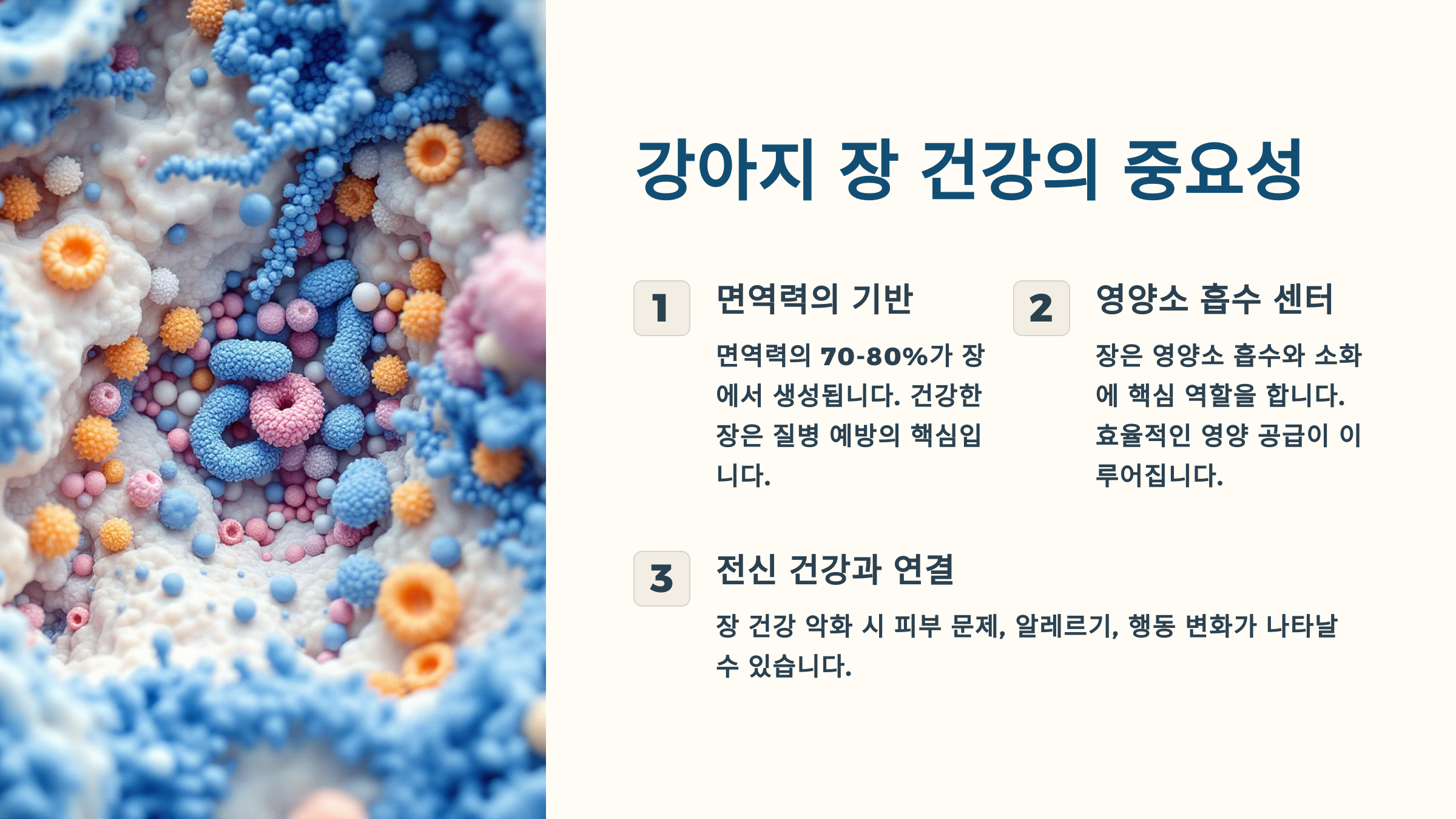 강아지 장 건강의 중요성

1

면역력의 기반

면역력의 70-80%가 장에서 생성됩니다. 건강한 장은 질병 예방의 핵심입니다.

2

영양소 흡수 센터

장은 영양소 흡수와 소화에 핵심 역할을 합니다. 효율적인 영양 공급이 이루어집니다.

3

전신 건강과 연결

장 건강 악화 시 피부 문제, 알레르기, 행동 변화가 나타날 수 있습니다.